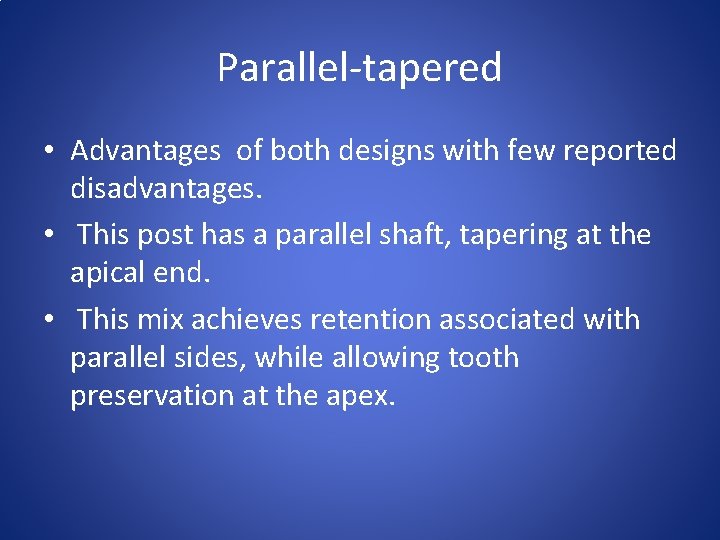 Parallel-tapered

• Advantages of both designs with few reported disadvantages.
• This post has a parallel shaft, tapering at the apical end.
• This mix achieves retention associated with parallel sides, while allowing tooth preservation at the apex.